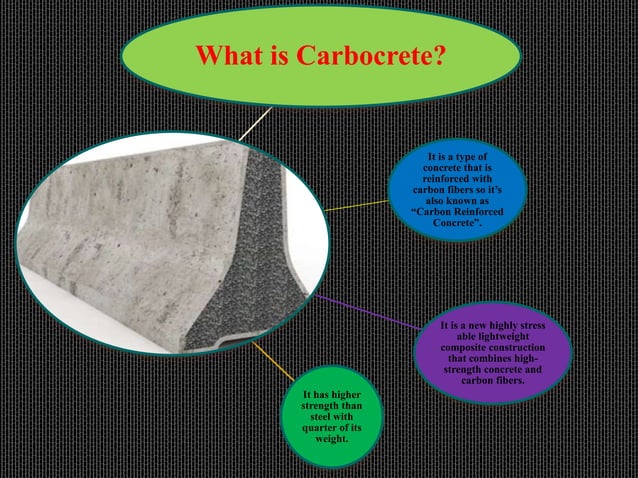 What is Carbocrete?

It is a type of concrete that is reinforced with carbon fibers so it's also known as "Carbon Reinforced Concrete".

It is a new highly stress able lightweight composite construction that combines high-strength concrete and carbon fibers.

It has higher strength than steel with quarter of its weight.